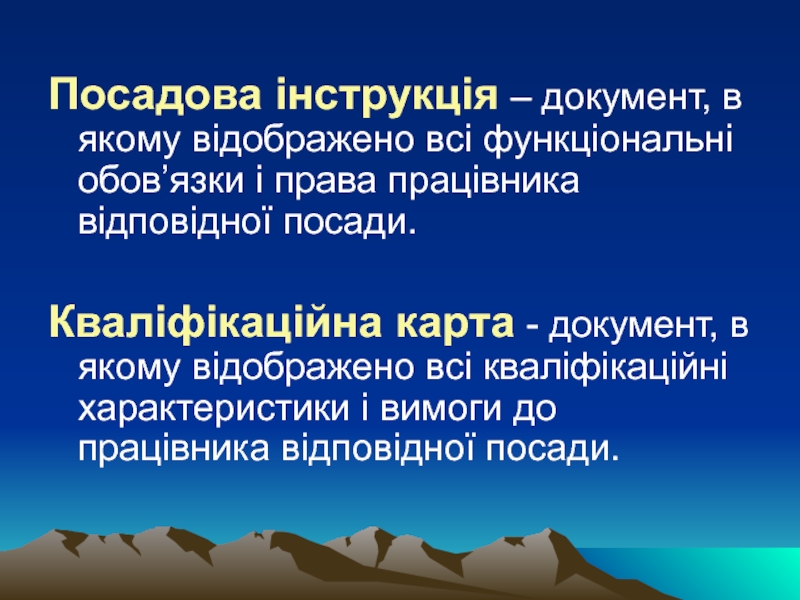 Посадова інструкція – документ, в якому відображено всі функціональні обов’язки і права працівника відповідної посади.

Кваліфікаційна карта - документ, в якому відображено всі кваліфікаційні характеристики і вимоги до працівника відповідної посади.